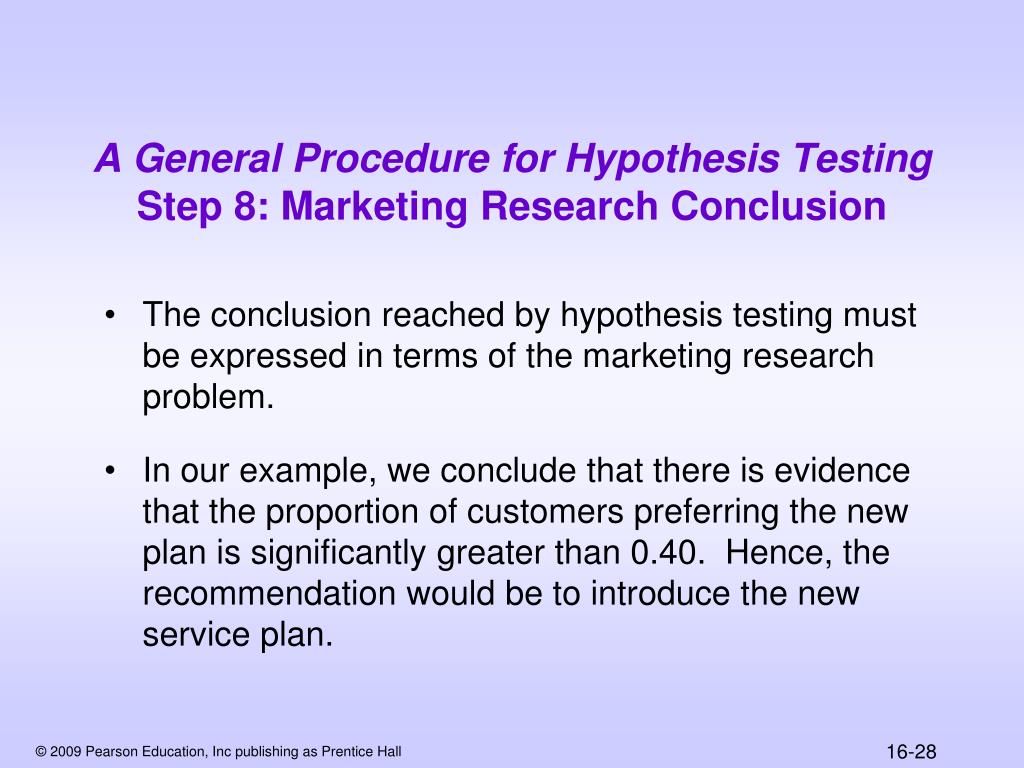 A General Procedure for Hypothesis Testing
Step 8: Marketing Research Conclusion

• The conclusion reached by hypothesis testing must be expressed in terms of the marketing research problem.

• In our example, we conclude that there is evidence that the proportion of customers preferring the new plan is significantly greater than 0.40. Hence, the recommendation would be to introduce the new service plan.

© 2009 Pearson Education, Inc publishing as Prentice Hall

16-28